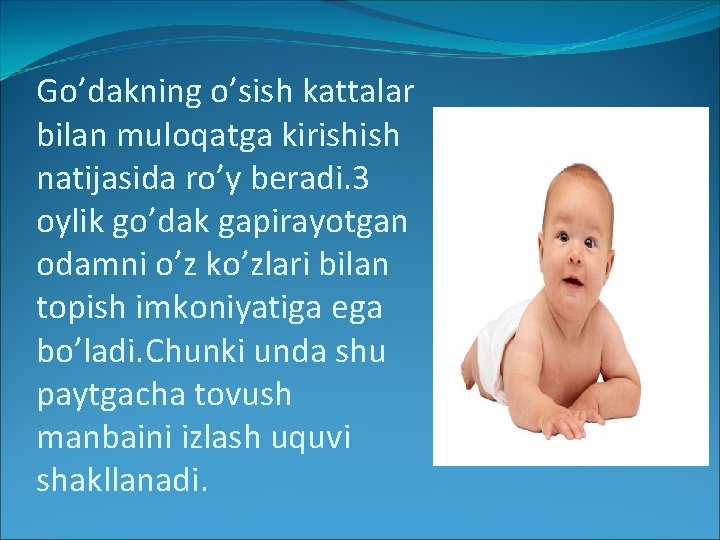 Go’dakning o’sish kattalar bilan muloqatga kirishish natijasida ro’y beradi.3 oylik go’dak gapirayotgan odamni o’z ko’zlari bilan topish imkoniyatiga ega bo’ladi.Chunki unda shu paytgacha tovush manbaini izlash uquvi shakllanadi.